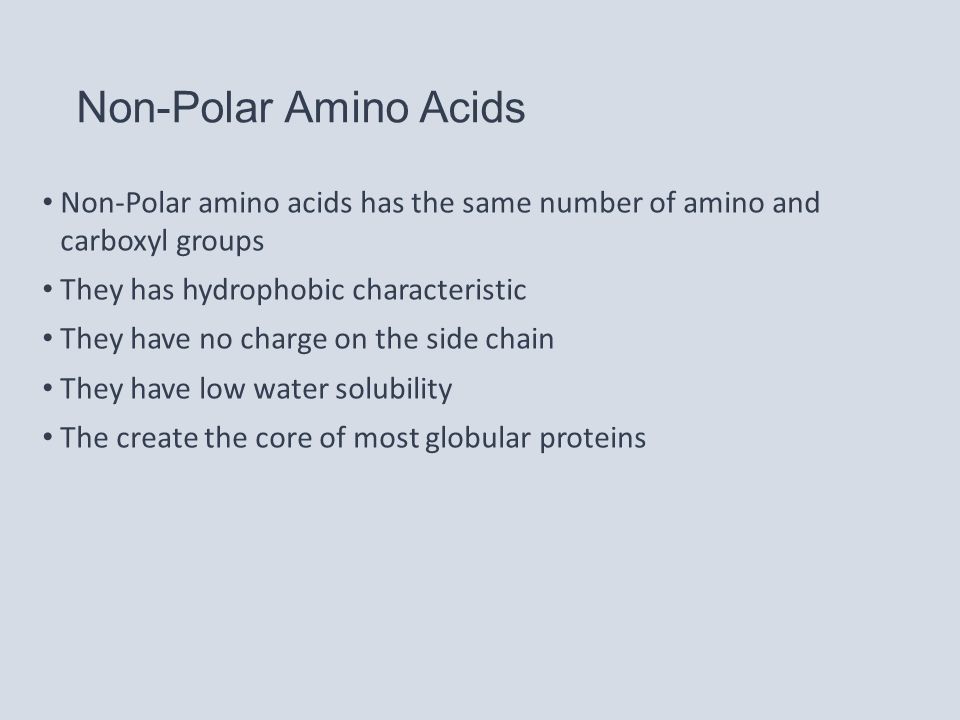 Non-Polar Amino Acids

• Non-Polar amino acids has the same number of amino and carboxyl groups
• They has hydrophobic characteristic
• They have no charge on the side chain
• They have low water solubility
• The create the core of most globular proteins